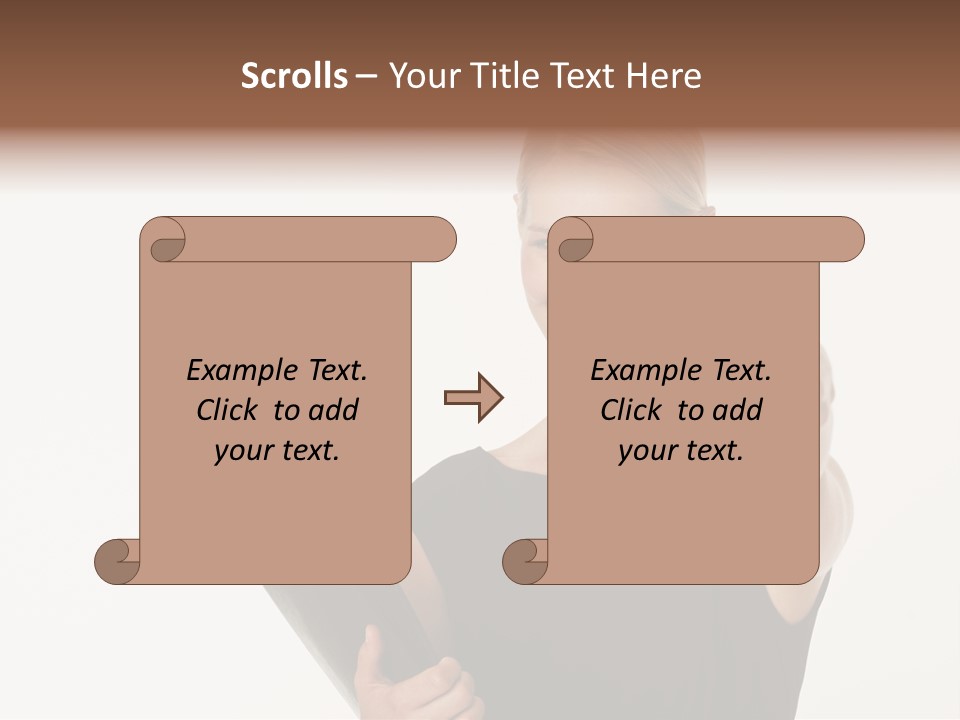 Scrolls – Your Title Text Here

Example Text. Click to add your text.

Example Text. Click to add your text.